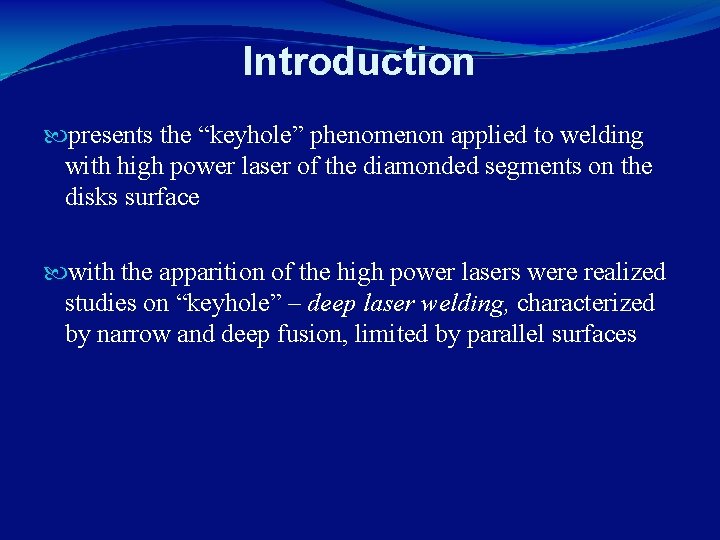 Introduction

presents the “keyhole” phenomenon applied to welding with high power laser of the diamonded segments on the disks surface

with the apparition of the high power lasers were realized studies on “keyhole” – deep laser welding, characterized by narrow and deep fusion, limited by parallel surfaces